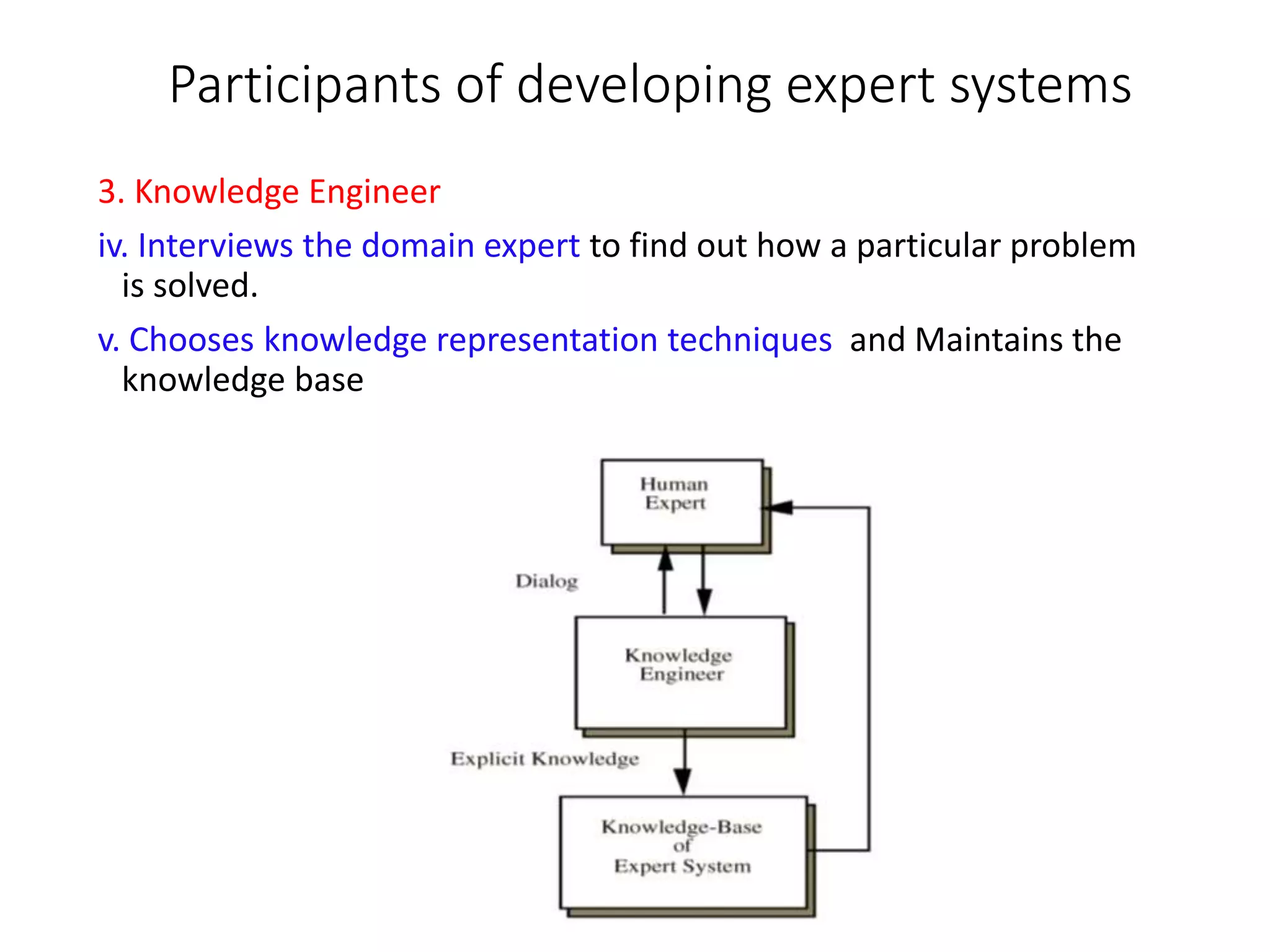 Participants of developing expert systems

3. Knowledge Engineer

iv. Interviews the domain expert to find out how a particular problem is solved.

v. Chooses knowledge representation techniques and Maintains the knowledge base

Human Expert

Dialog

Knowledge Engineer

Explicit Knowledge

Knowledge-Base of Expert System